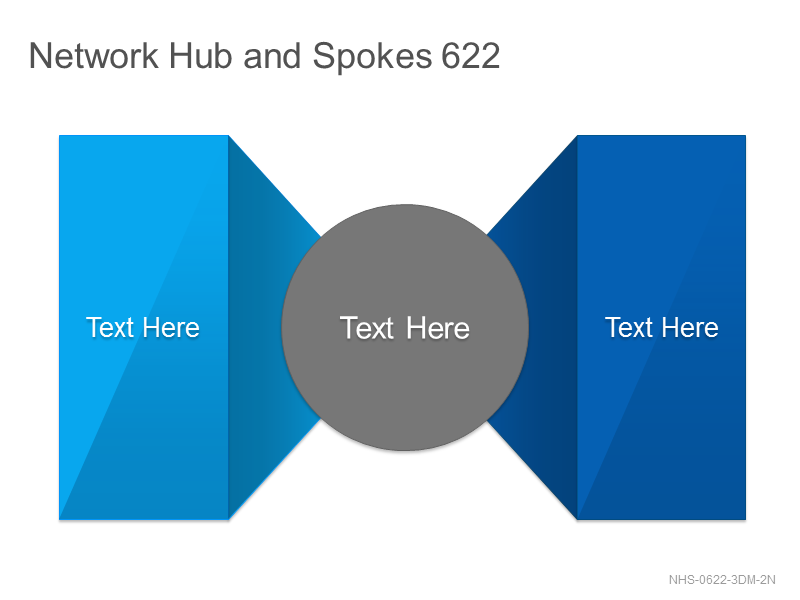 Network Hub and Spokes 622

Text Here

Text Here

Text Here

NHS-0622-3DM-2N